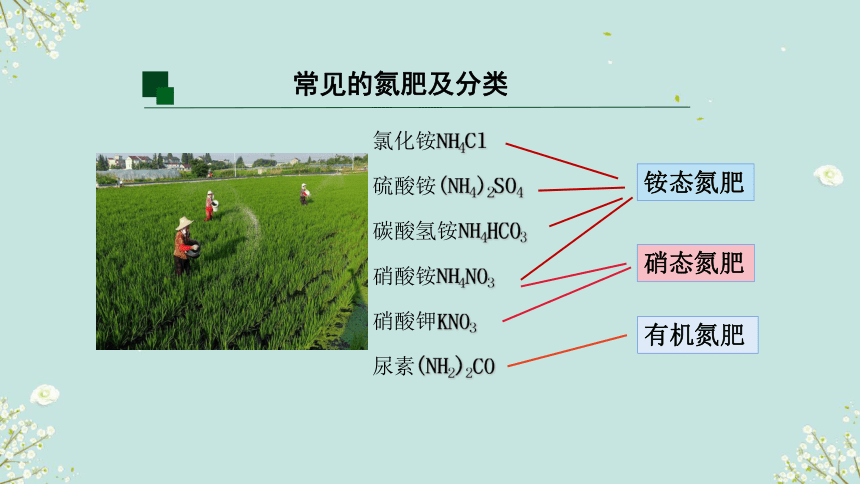 常见的氮肥及分类

氯化铵$NH_4Cl$

硫酸铵$(NH_4)_2SO_4$

碳酸氢铵$NH_4HCO_3$

硝酸铵$NH_4NO_3$

硝酸钾$KNO_3$

尿素$(NH_2)_2CO$

铵态氮肥

硝态氮肥

有机氮肥